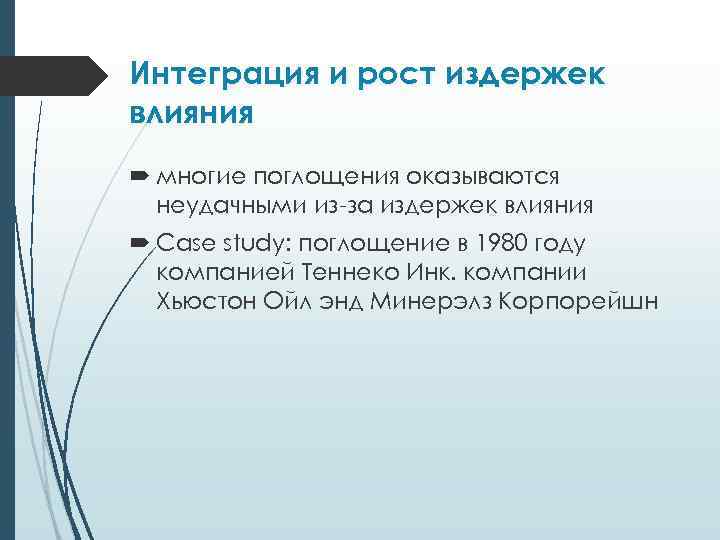 Интеграция и рост издержек влияния

многие поглощения оказываются неудачными из-за издержек влияния

Case study: поглощение в 1980 году компанией Теннеко Инк. компании Хьюстон Ойл энд Минерэлз Корпорейшн